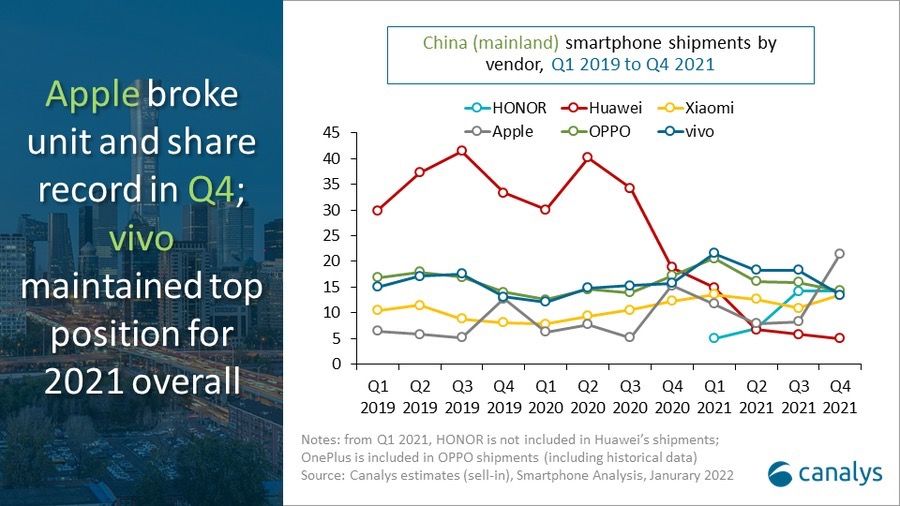 Apple broke unit and share record in Q4; vivo maintained top position for 2021 overall

China (mainland) smartphone shipments by vendor, Q1 2019 to Q4 2021

HONOR Huawei Xiaomi
Apple OPPO vivo

45
40
35
30
25
20
15
10
5
0

Q1 2019 Q2 2019 Q3 2019 Q4 2019 Q1 2020 Q2 2020 Q3 2020 Q4 2020 Q1 2021 Q2 2021 Q3 2021 Q4 2021

Notes: from Q1 2021, HONOR is not included in Huawei's shipments; OnePlus is included in OPPO shipments (including historical data)
Source: Canalys estimates (sell-in), Smartphone Analysis, Janurary 2022

canalys